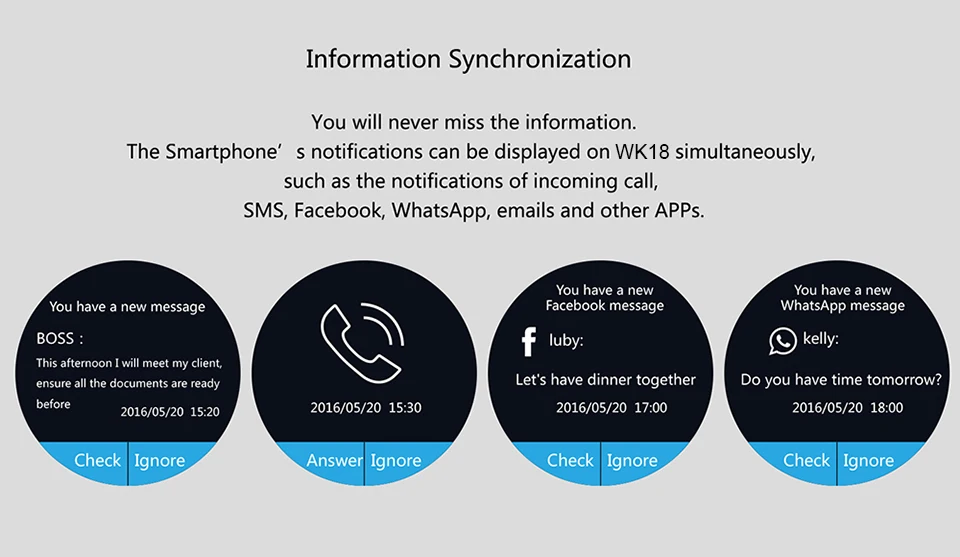 Information Synchronization

You will never miss the information.
The Smartphone' s notifications can be displayed on WK18 simultaneously,
such as the notifications of incoming call,
SMS, Facebook, WhatsApp, emails and other APPs.

You have a new message

BOSS :

This afternoon I will meet my client, ensure all the documents are ready before

2016/05/20 15:20

Check

Ignore

2016/05/20 15:30

Answer

Ignore

You have a new Facebook message

luby:

Let's have dinner together

2016/05/20 17:00

Check

Ignore

You have a new WhatsApp message

kelly:

Do you have time tomorrow?

2016/05/20 18:00

Check

Ignore